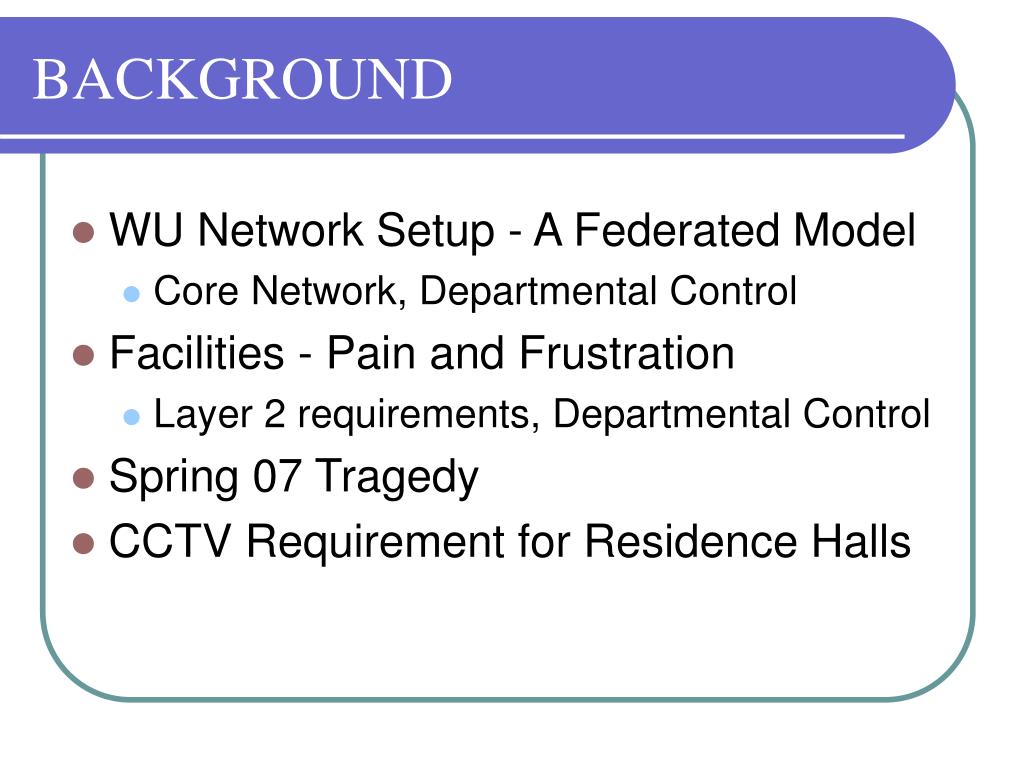 BACKGROUND

- WU Network Setup - A Federated Model
  - Core Network, Departmental Control
- Facilities - Pain and Frustration
  - Layer 2 requirements, Departmental Control
- Spring 07 Tragedy
- CCTV Requirement for Residence Halls